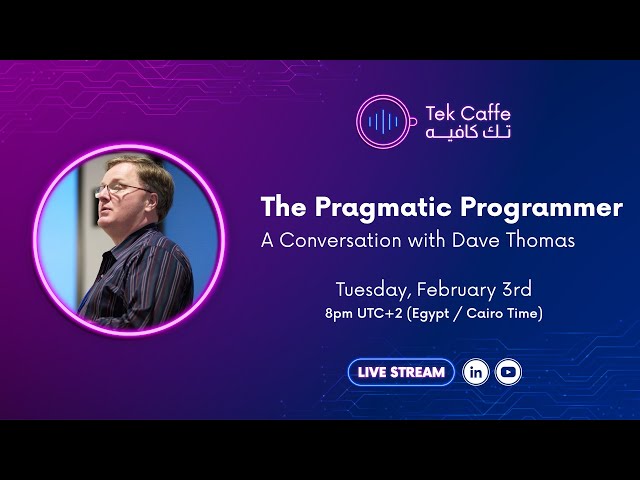 Tek Caffe
تك كافيه

The Pragmatic Programmer
A Conversation with Dave Thomas

Tuesday, February 3rd
8pm UTC+2 (Egypt / Cairo Time)

LIVE STREAM in